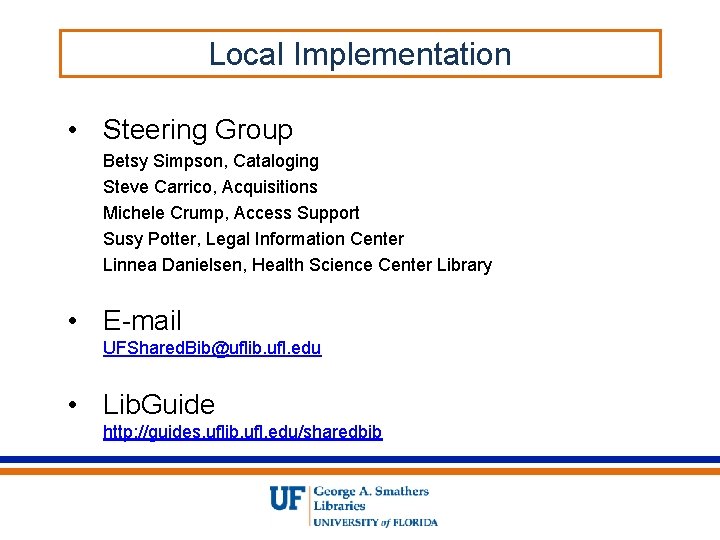 Local Implementation

• Steering Group

Betsy Simpson, Cataloging
Steve Carrico, Acquisitions
Michele Crump, Access Support
Susy Potter, Legal Information Center
Linnea Danielsen, Health Science Center Library

• E-mail

UFSharedBib@uflib.ufl.edu

• LibGuide

http://guides.uflib.ufl.edu/sharedbib

UF George A. Smathers Libraries
UNIVERSITY of FLORIDA